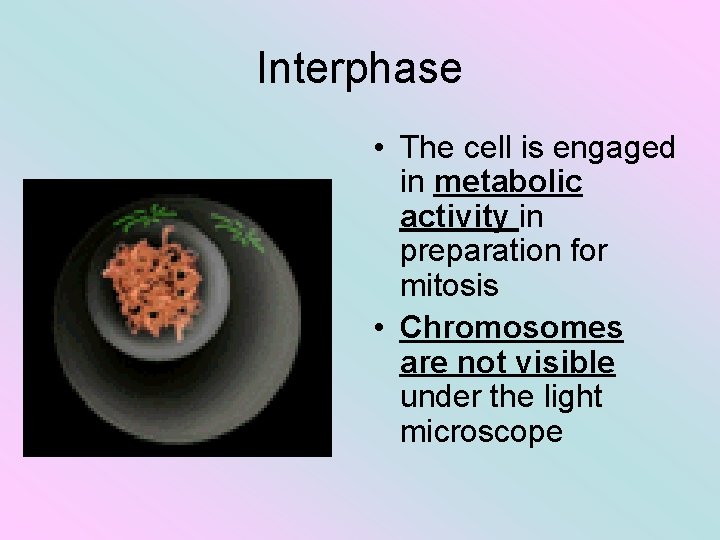 Interphase

• The cell is engaged in metabolic activity in preparation for mitosis
• Chromosomes are not visible under the light microscope